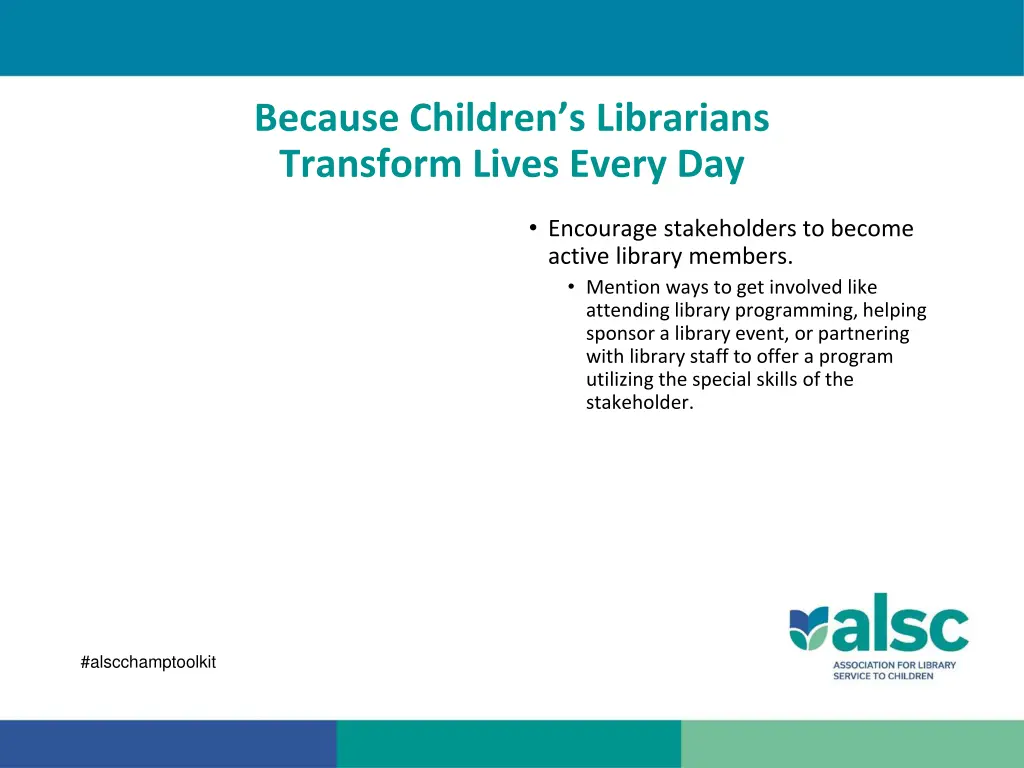 Because Children's Librarians Transform Lives Every Day

• Encourage stakeholders to become active library members.
• Mention ways to get involved like attending library programming, helping sponsor a library event, or partnering with library staff to offer a program utilizing the special skills of the stakeholder.

#alscchamptoolkit

alsc
ASSOCIATION FOR LIBRARY SERVICE TO CHILDREN